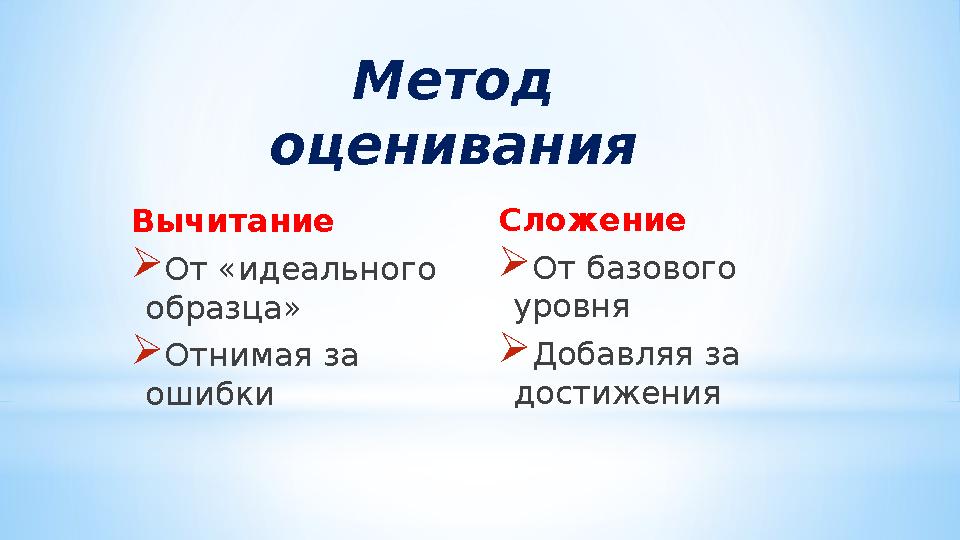 Метод оценивания

Вычитание

➢От «идеального образца»

➢Отнимая за ошибки

Сложение

➢От базового уровня

➢Добавляя за достижения